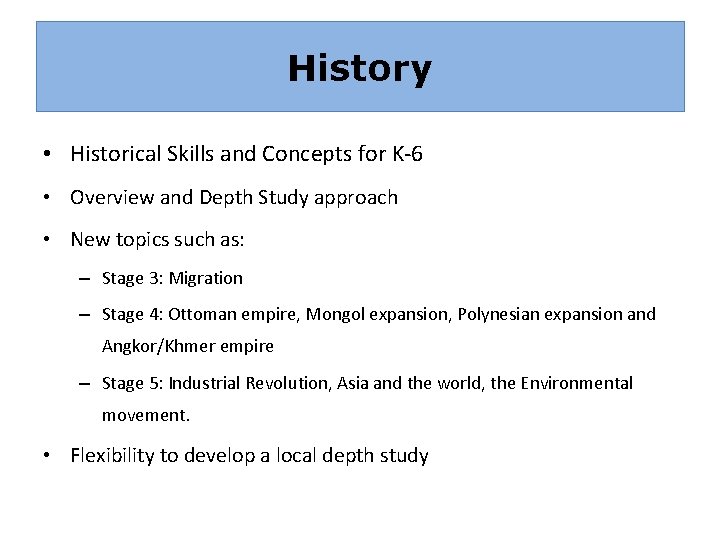 History

• Historical Skills and Concepts for K-6

• Overview and Depth Study approach

• New topics such as:

– Stage 3: Migration

– Stage 4: Ottoman empire, Mongol expansion, Polynesian expansion and Angkor/Khmer empire

– Stage 5: Industrial Revolution, Asia and the world, the Environmental movement.

• Flexibility to develop a local depth study